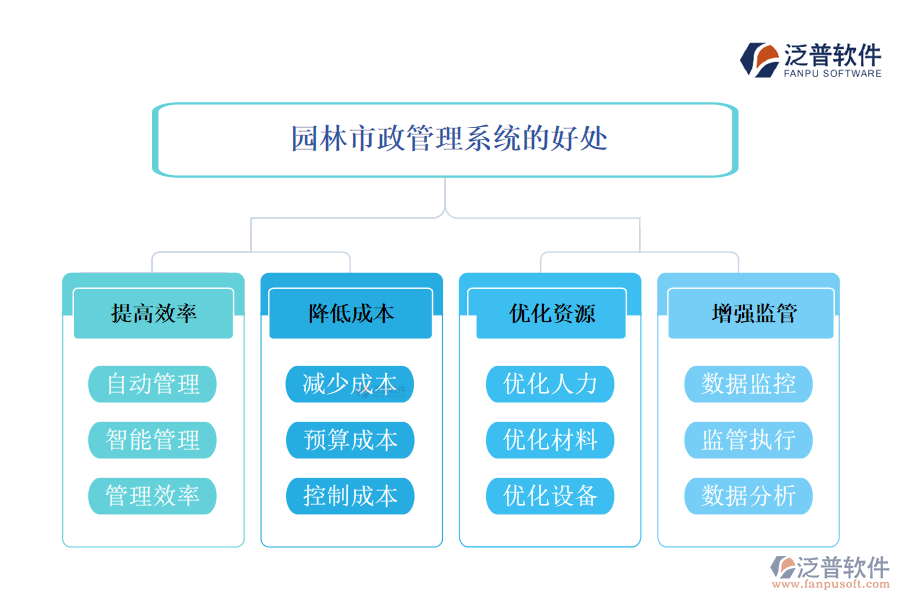 泛普软件
FANPU SOFTWARE

园林市政管理系统的好处

提高效率
自动管理
智能管理
管理效率

降低成本
减少成本
预算成本
控制成本

优化资源
优化人力
优化材料
优化设备

增强监管
数据监控
监管执行
数据分析

泛普软件
www.fanpusoft.com